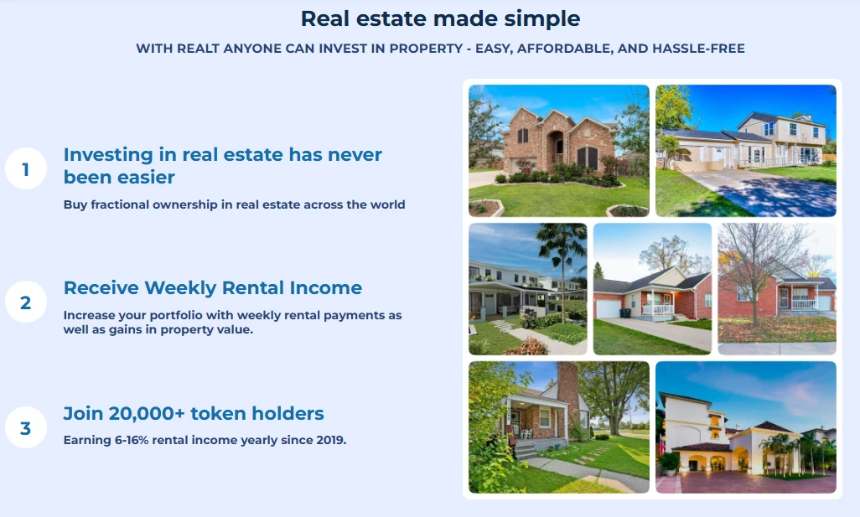 Real estate made simple

WITH REALT ANYONE CAN INVEST IN PROPERTY - EASY, AFFORDABLE, AND HASSLE-FREE

1

Investing in real estate has never been easier

Buy fractional ownership in real estate across the world

2

Receive Weekly Rental Income

Increase your portfolio with weekly rental payments as well as gains in property value.

3

Join 20,000+ token holders

Earning 6-16% rental income yearly since 2019.